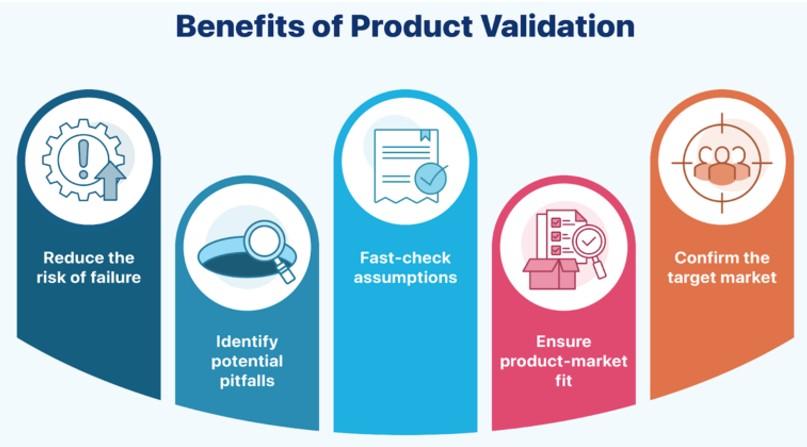 Benefits of Product Validation

Reduce the risk of failure

Identify potential pitfalls

Fast-check assumptions

Ensure product-market fit

Confirm the target market